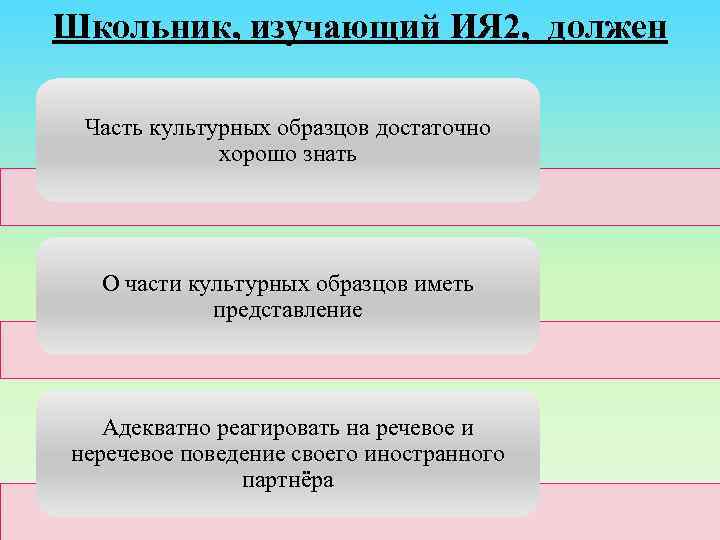 Школьник, изучающий ИЯ2, должен

Часть культурных образцов достаточно хорошо знать

О части культурных образцов иметь представление

Адекватно реагировать на речевое и неречевое поведение своего иностранного партнёра